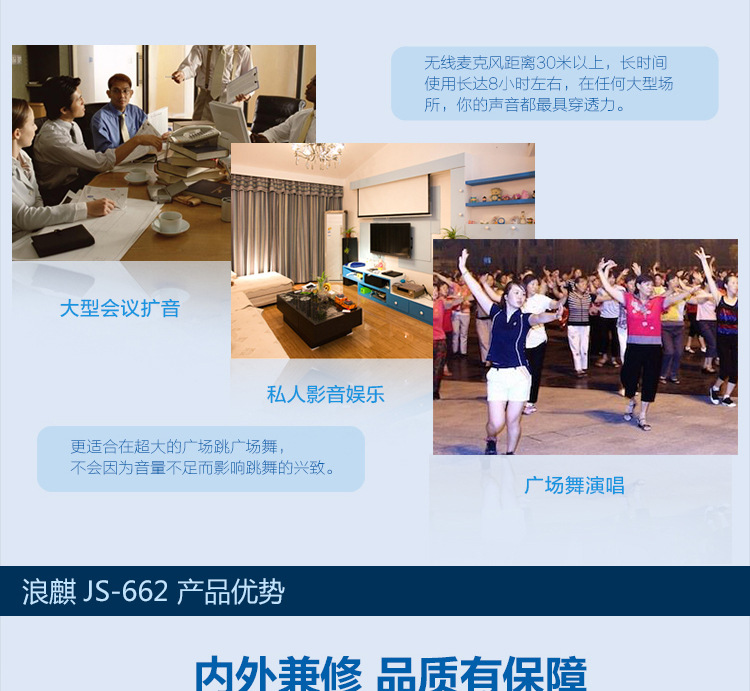 无线麦克风距离30米以上，长时间使用长达8小时左右，在任何大型场所，你的声音都最具穿透力。

大型会议扩音

私人影音娱乐

更适合在超大的广场跳广场舞，不会因为音量不足而影响跳舞的兴致。

广场舞演唱

浪麒 JS-662 产品优势

内外兼修 品质有保障